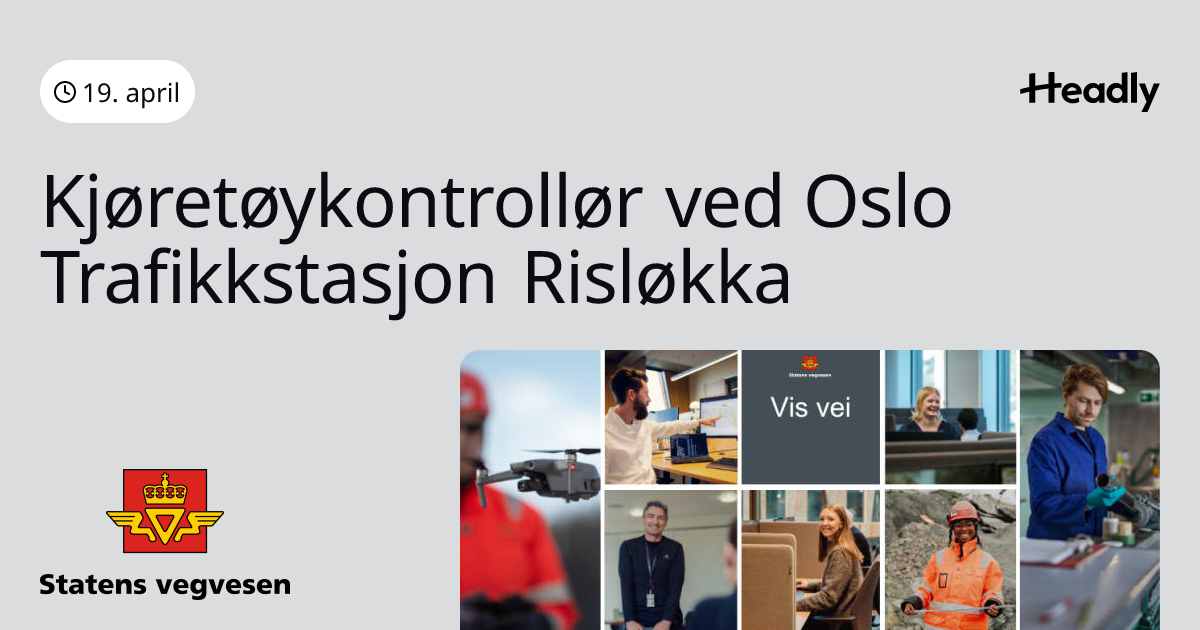 19. april

Headly

Kjøretøykontrollør ved Oslo Trafikkstasjon Risløkka

Statens vegvesen

Vis vei

Statens vegvesen